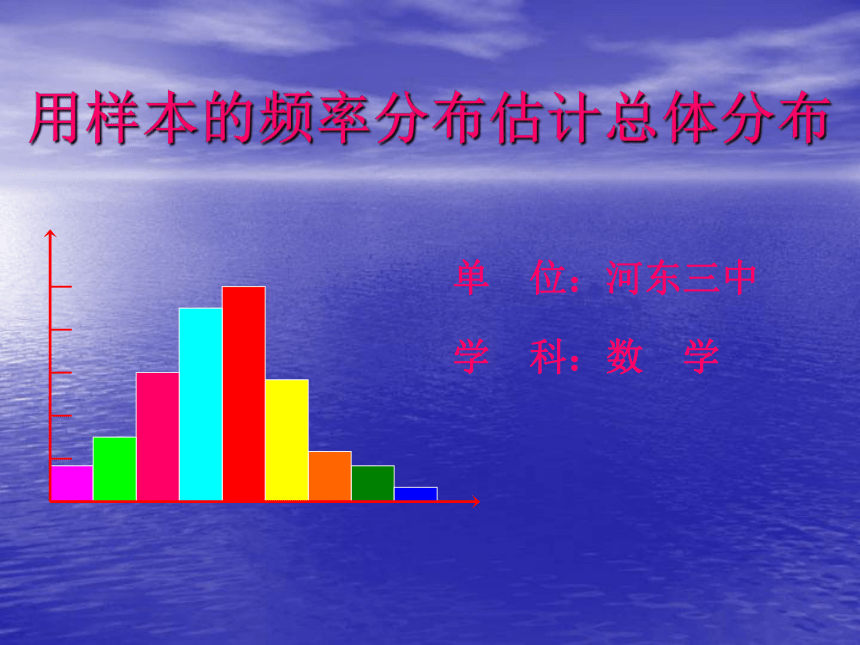 用样本的频率分布估计总体分布

单　位：河东三中

学　科：数　学